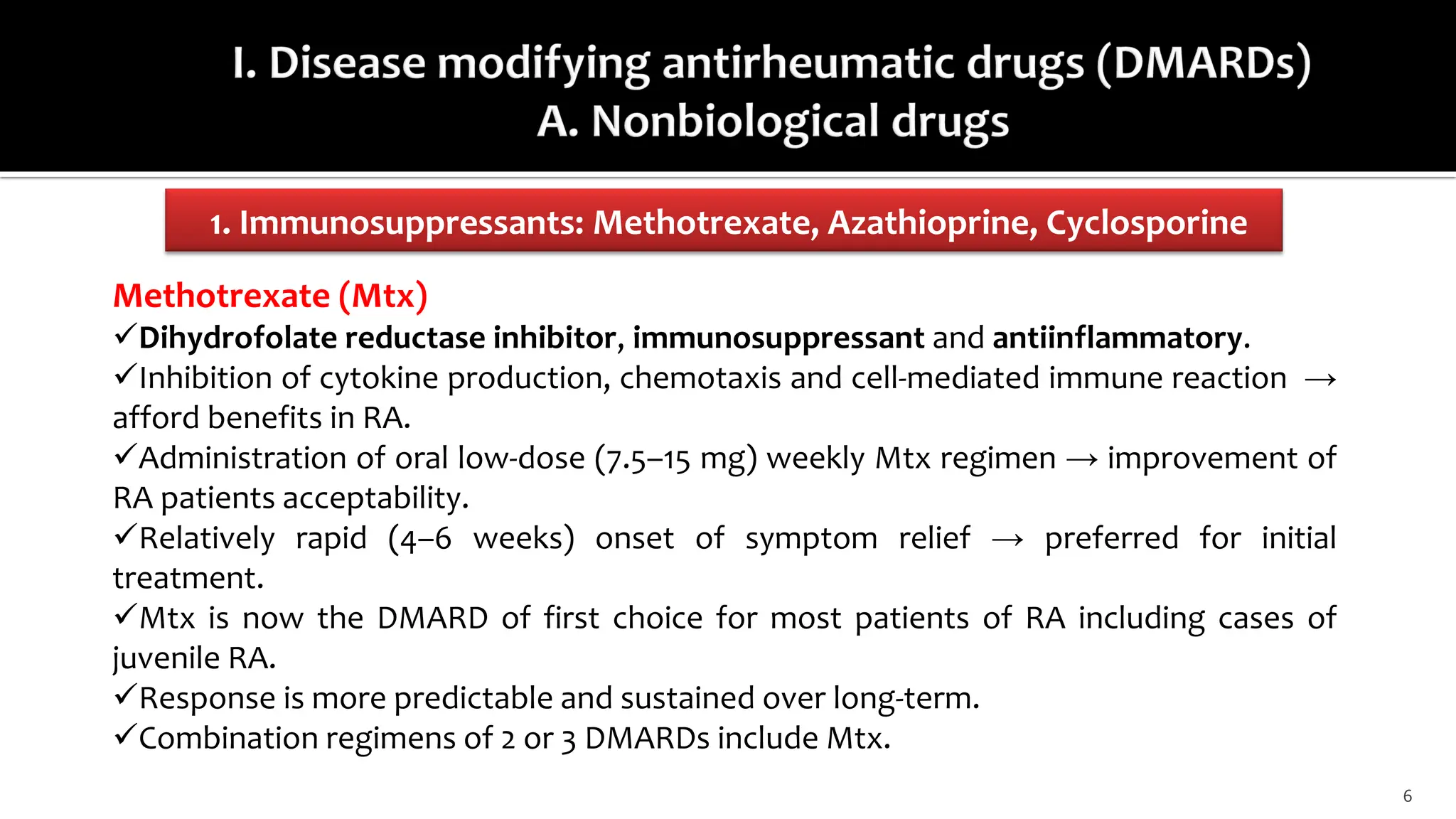 I. Disease modifying antirheumatic drugs (DMARDs)
A. Nonbiological drugs

1. Immunosuppressants: Methotrexate, Azathioprine, Cyclosporine

Methotrexate (Mtx)
✓Dihydrofolate reductase inhibitor, immunosuppressant and antiinflammatory.
✓Inhibition of cytokine production, chemotaxis and cell-mediated immune reaction → afford benefits in RA.
✓Administration of oral low-dose (7.5–15 mg) weekly Mtx regimen → improvement of RA patients acceptability.
✓Relatively rapid (4–6 weeks) onset of symptom relief → preferred for initial treatment.
✓Mtx is now the DMARD of first choice for most patients of RA including cases of juvenile RA.
✓Response is more predictable and sustained over long-term.
✓Combination regimens of 2 or 3 DMARDs include Mtx.

6